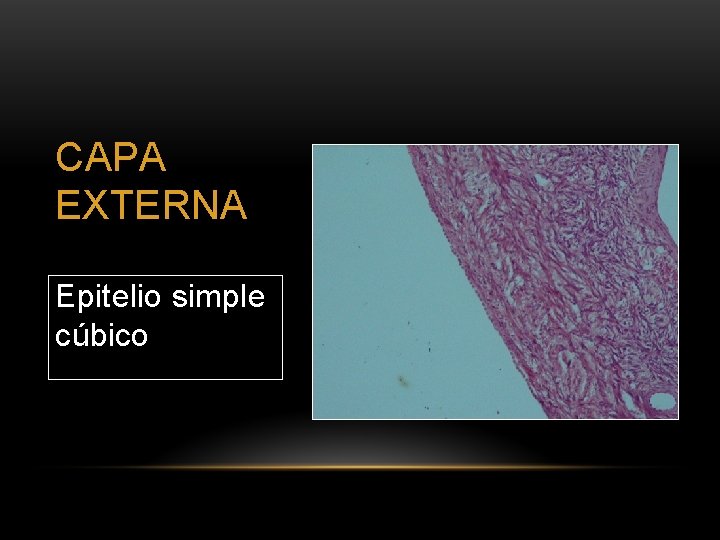 CAPA EXTERNA

Epitelio simple cúbico